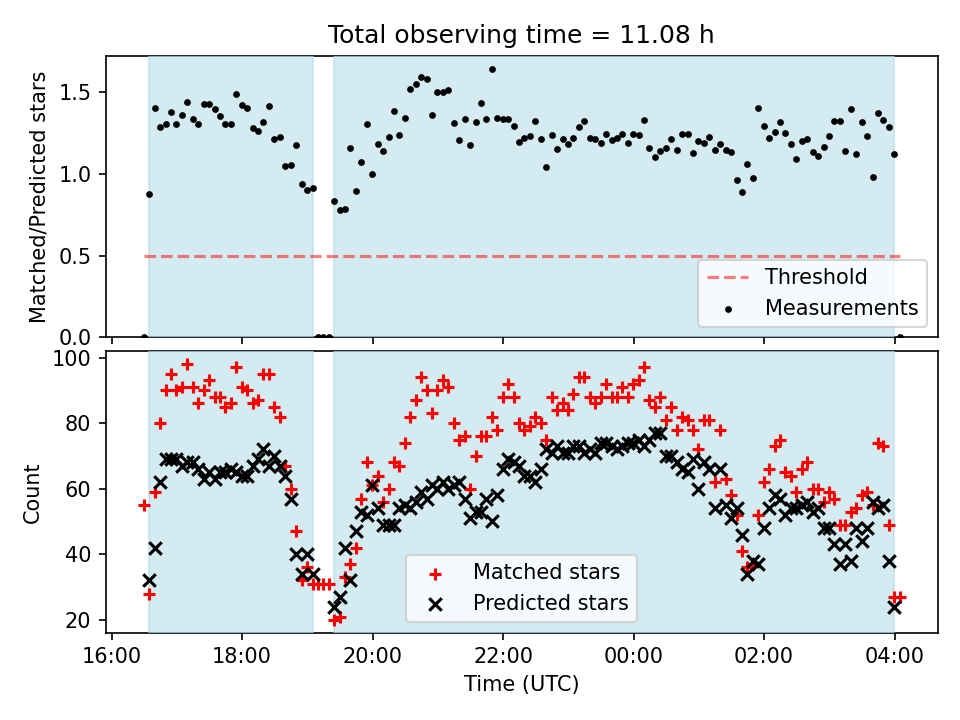 Total observing time = 11.08 h

Matched/Predicted stars

1.5
1.0
0.5
0.0

Threshold
Measurements

Count

100
80
60
40
20

Matched stars
Predicted stars

16:00 18:00 20:00 22:00 00:00 02:00 04:00

Time (UTC)